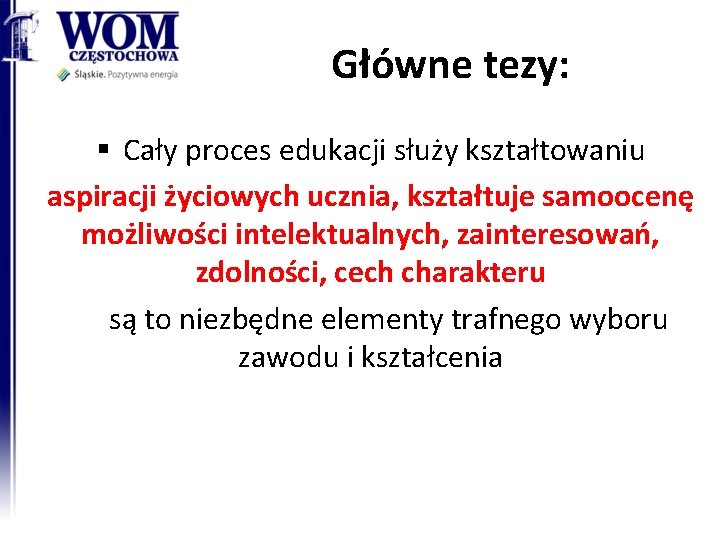 WOM
CZĘSTOCHOWA
Śląskie. Pozytywna energia

Główne tezy:

▪ Cały proces edukacji służy kształtowaniu aspiracji życiowych ucznia, kształtuje samoocenę możliwości intelektualnych, zainteresowań, zdolności, cech charakteru

są to niezbędne elementy trafnego wyboru zawodu i kształcenia